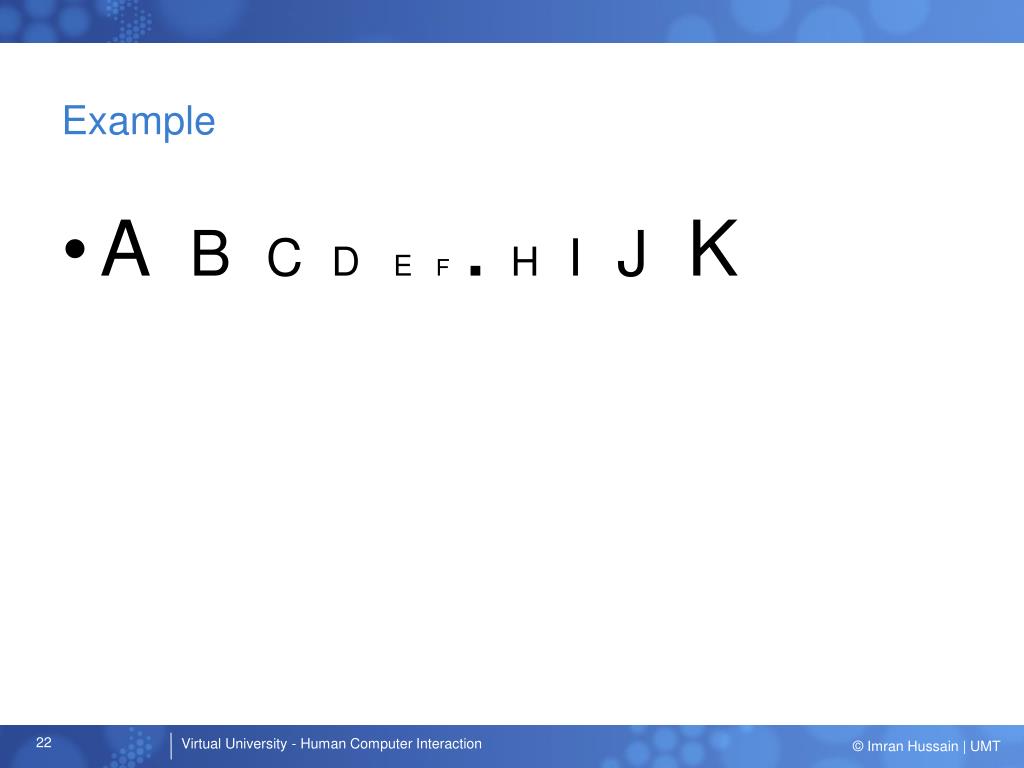 Example

• A B C D E F . H I J K

22 Virtual University - Human Computer Interaction © Imran Hussain | UMT